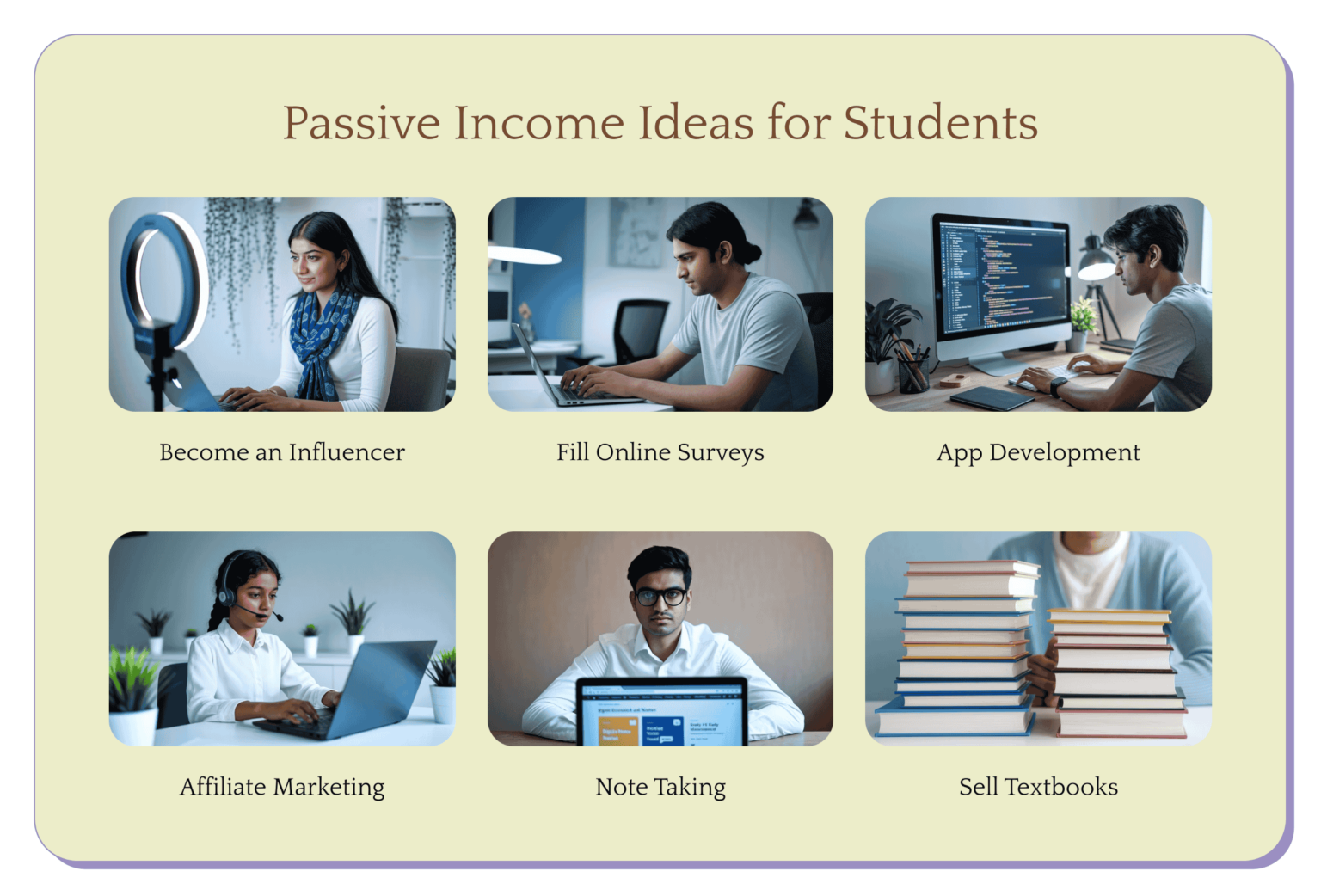 Passive Income Ideas for Students

Become an Influencer

Fill Online Surveys

App Development

Affiliate Marketing

Note Taking

Sell Textbooks